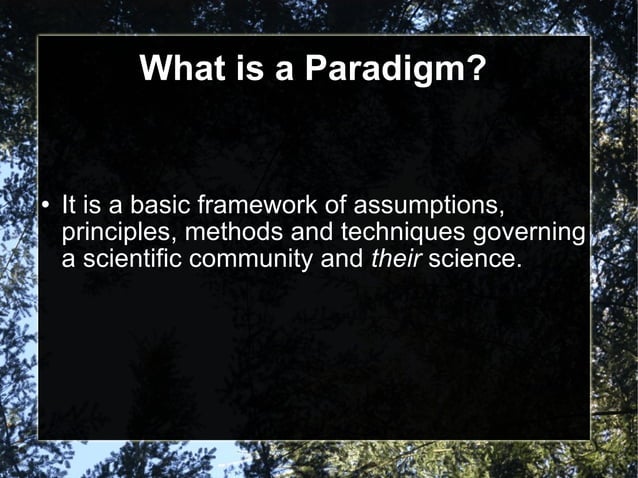 What is a Paradigm?

• It is a basic framework of assumptions, principles, methods and techniques governing a scientific community and their science.